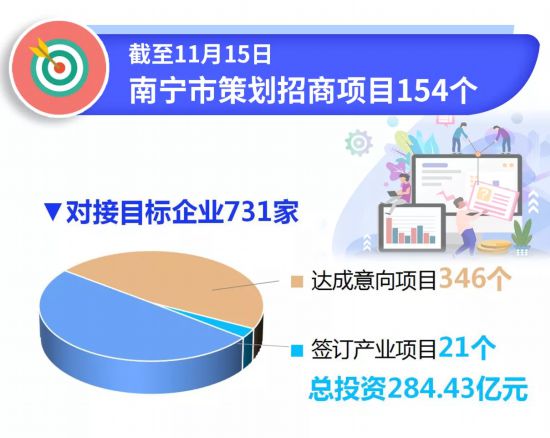 截至11月15日
南宁市策划招商项目154个

▼对接目标企业731家

达成意向项目346个

签订产业项目21个
总投资284.43亿元